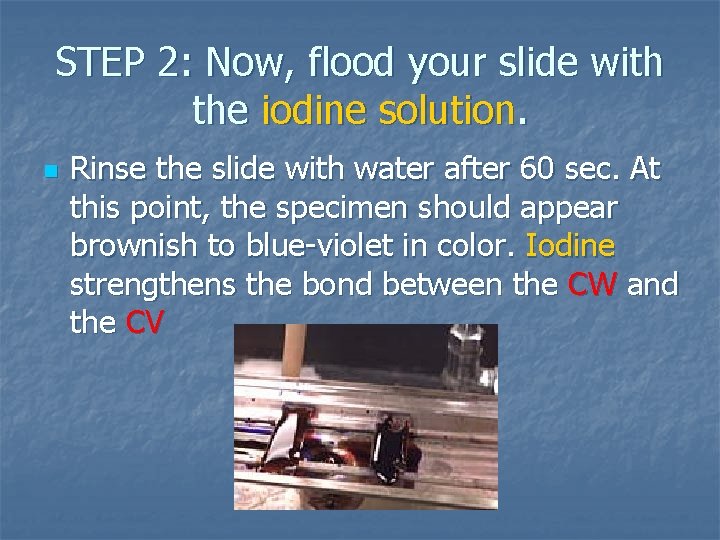 STEP 2: Now, flood your slide with the iodine solution.

Rinse the slide with water after 60 sec. At this point, the specimen should appear brownish to blue-violet in color. Iodine strengthens the bond between the CW and the CV